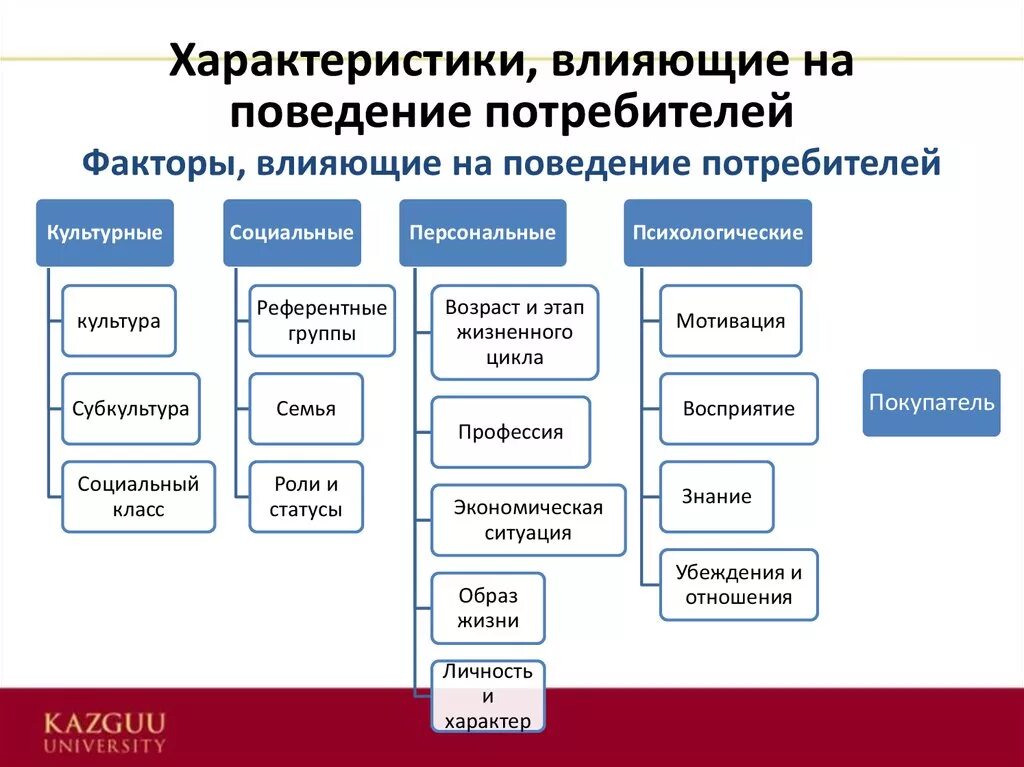 Характеристики, влияющие на поведение потребителей

Факторы, влияющие на поведение потребителей

Культурные

культура

Субкультура

Социальный класс

Социальные

Референтные группы

Семья

Роли и статусы

Персональные

Возраст и этап жизненного цикла

Профессия

Экономическая ситуация

Образ жизни

Личность и характер

Психологические

Мотивация

Восприятие

Знание

Убеждения и отношения

Покупатель

KAZGUU UNIVERSITY